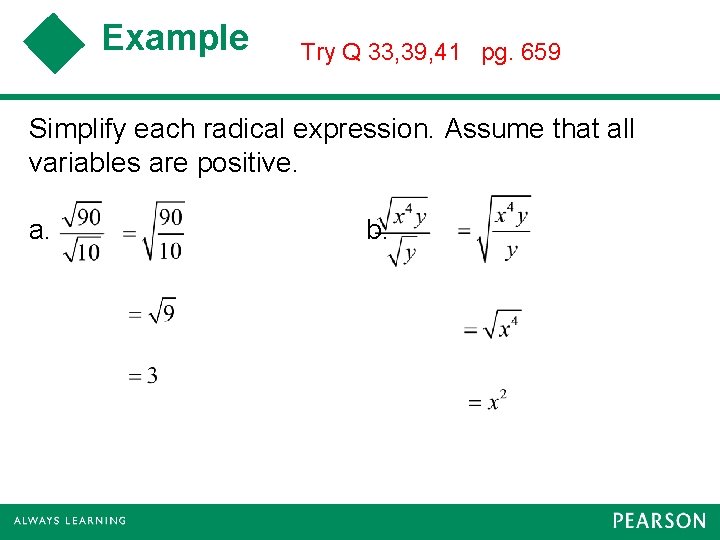 Example

Try Q 33,39,41 pg. 659

Simplify each radical expression. Assume that all variables are positive.

a. $\frac{\sqrt{90}}{\sqrt{10}} = \sqrt{\frac{90}{10}}$

$= \sqrt{9}$

$= 3$

b. $\frac{\sqrt{x^4 y}}{\sqrt{y}} = \sqrt{\frac{x^4 y}{y}}$

$= \sqrt{x^4}$

$= x^2$

ALWAYS LEARNING

PEARSON